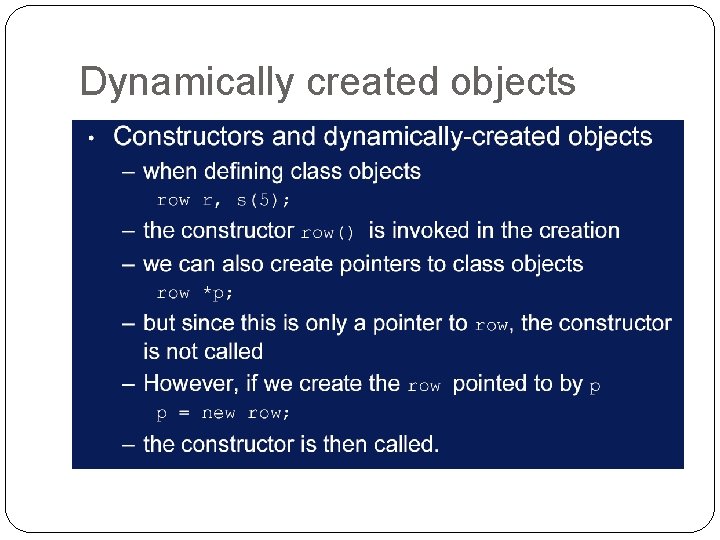 Dynamically created objects

• Constructors and dynamically-created objects
– when defining class objects
row r, s(5);
– the constructor row() is invoked in the creation
– we can also create pointers to class objects
row *p;
– but since this is only a pointer to row, the constructor is not called
– However, if we create the row pointed to by p
p = new row;
– the constructor is then called.